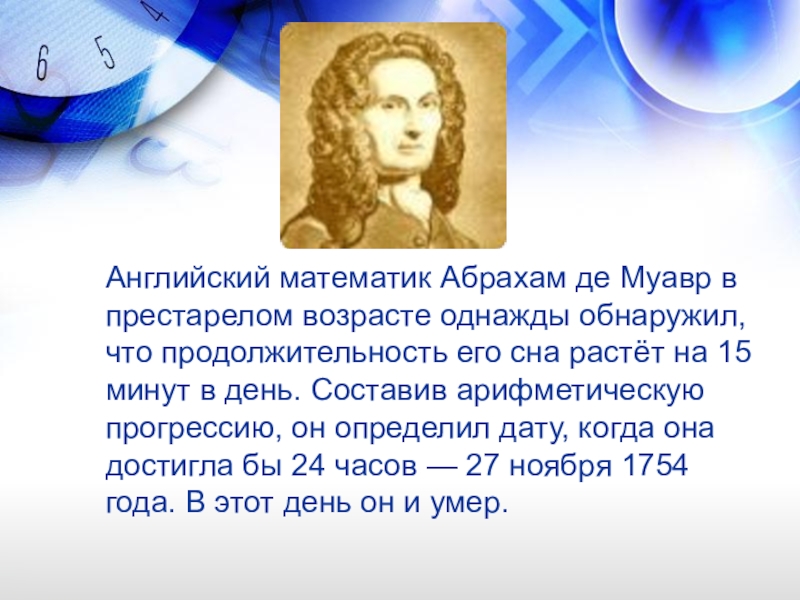 6 5 4

Английский математик Абрахам де Муавр в престарелом возрасте однажды обнаружил, что продолжительность его сна растёт на 15 минут в день. Составив арифметическую прогрессию, он определил дату, когда она достигла бы 24 часов — 27 ноября 1754 года. В этот день он и умер.